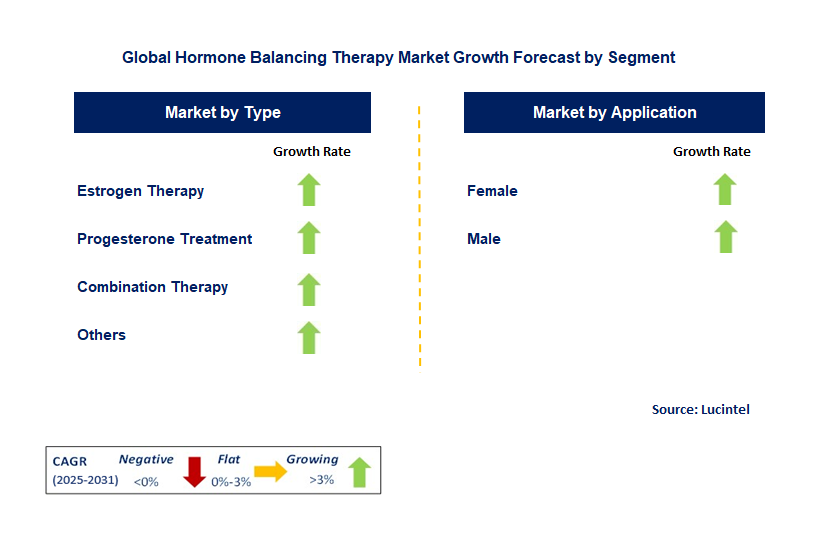 Global Hormone Balancing Therapy Market Growth Forecast by Segment

Market by Type

Growth Rate

Estrogen Therapy

Progesterone Treatment

Combination Therapy

Others

Market by Application

Growth Rate

Female

Male

Source: Lucintel

CAGR (2025-2031)

Negative <0%

Flat 0%-3%

Growing >3%